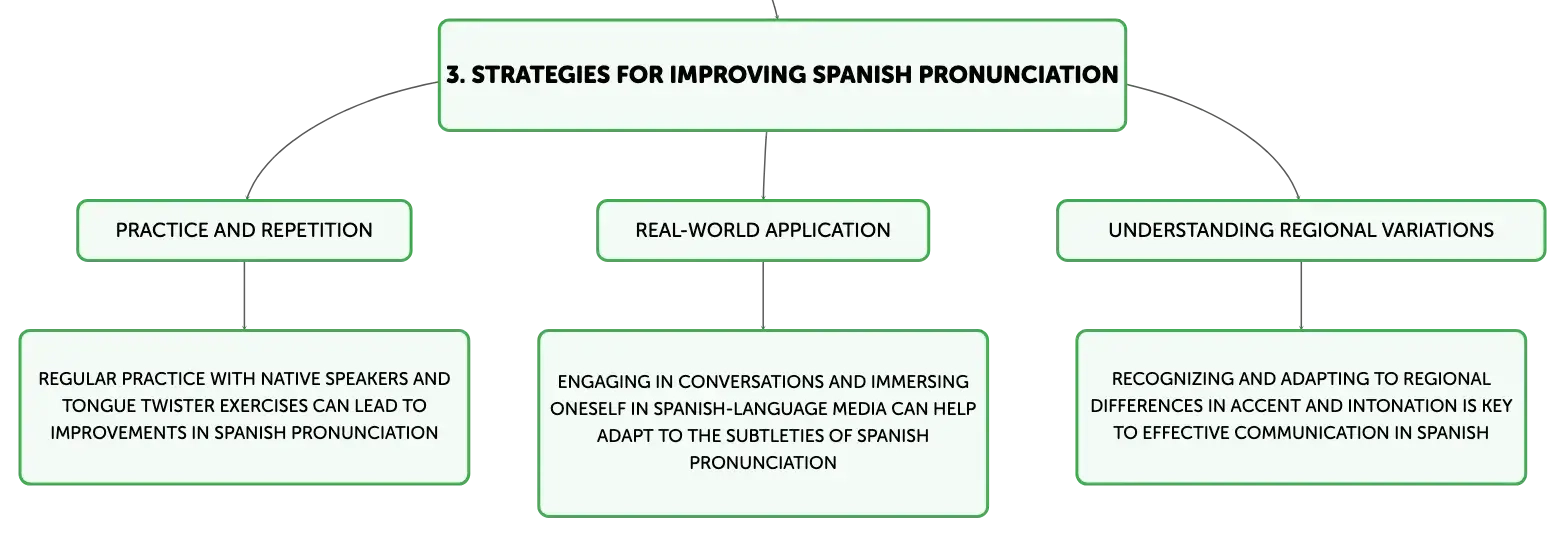 3. STRATEGIES FOR IMPROVING SPANISH PRONUNCIATION

PRACTICE AND REPETITION

REGULAR PRACTICE WITH NATIVE SPEAKERS AND TONGUE TWISTER EXERCISES CAN LEAD TO IMPROVEMENTS IN SPANISH PRONUNCIATION

REAL-WORLD APPLICATION

ENGAGING IN CONVERSATIONS AND IMMERSING ONESELF IN SPANISH-LANGUAGE MEDIA CAN HELP ADAPT TO THE SUBTLETIES OF SPANISH PRONUNCIATION

UNDERSTANDING REGIONAL VARIATIONS

RECOGNIZING AND ADAPTING TO REGIONAL DIFFERENCES IN ACCENT AND INTONATION IS KEY TO EFFECTIVE COMMUNICATION IN SPANISH